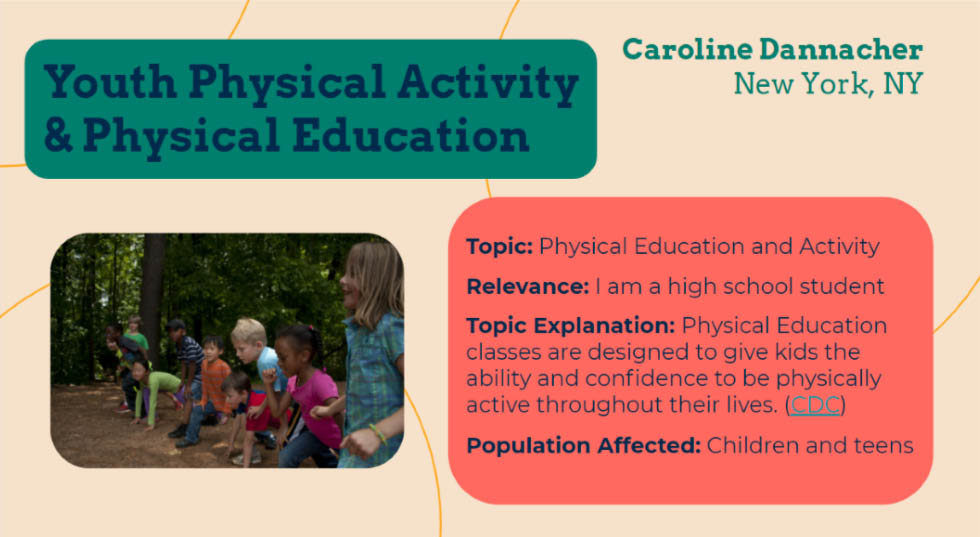 Youth Physical Activity & Physical Education

Caroline Dannacher
New York, NY

Topic: Physical Education and Activity

Relevance: I am a high school student

Topic Explanation: Physical Education classes are designed to give kids the ability and confidence to be physically active throughout their lives. (CDC)

Population Affected: Children and teens